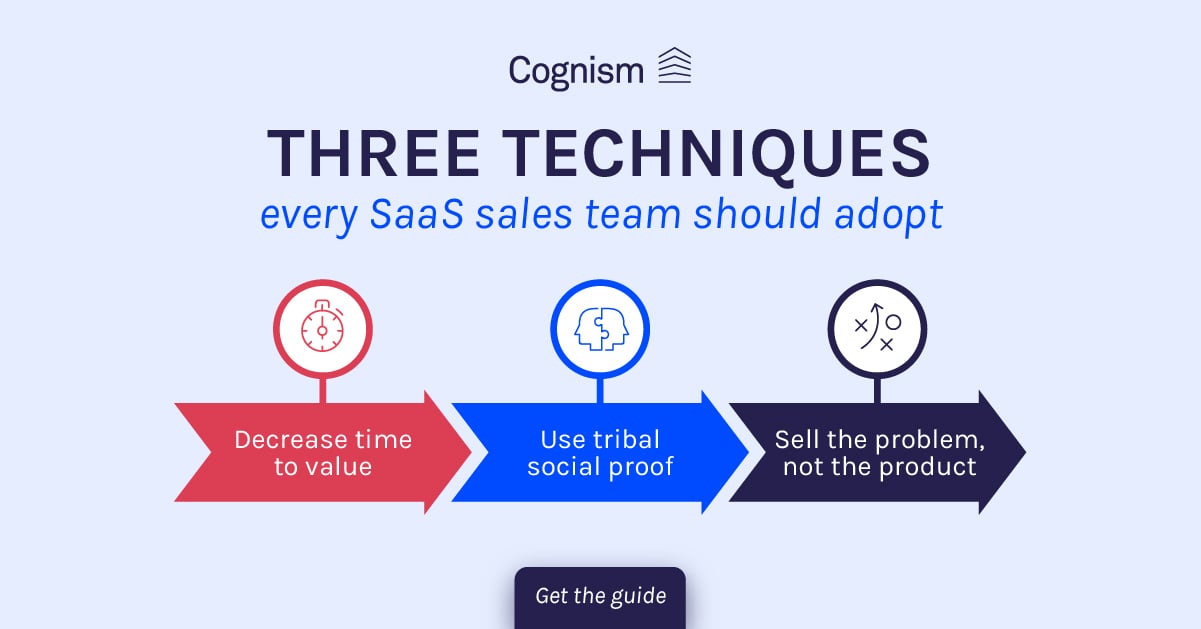 Cognism

THREE TECHNIQUES
every SaaS sales team should adopt

Decrease time to value

Use tribal social proof

Sell the problem, not the product

Get the guide